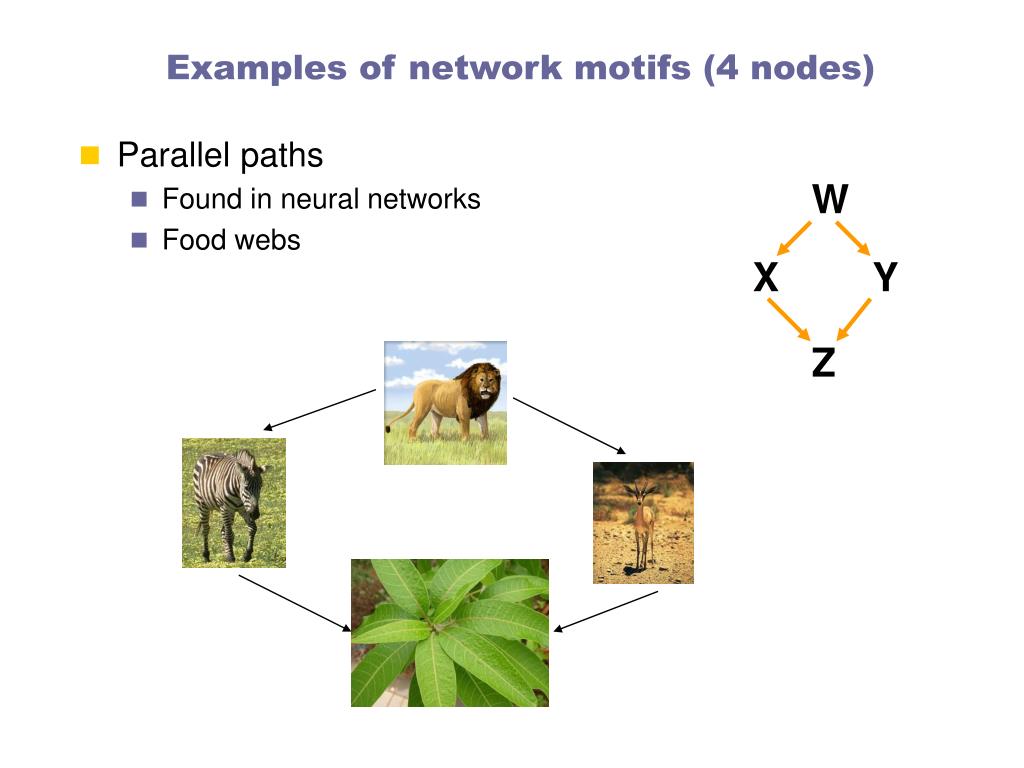 Examples of network motifs (4 nodes)

Parallel paths
Found in neural networks
Food webs

W
X
Y
Z